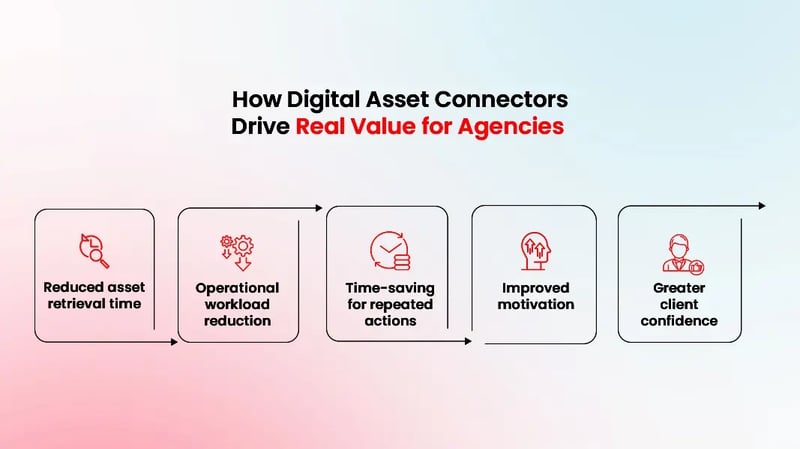 How Digital Asset Connectors Drive Real Value for Agencies

Reduced asset retrieval time

Operational workload reduction

Time-saving for repeated actions

Improved motivation

Greater client confidence